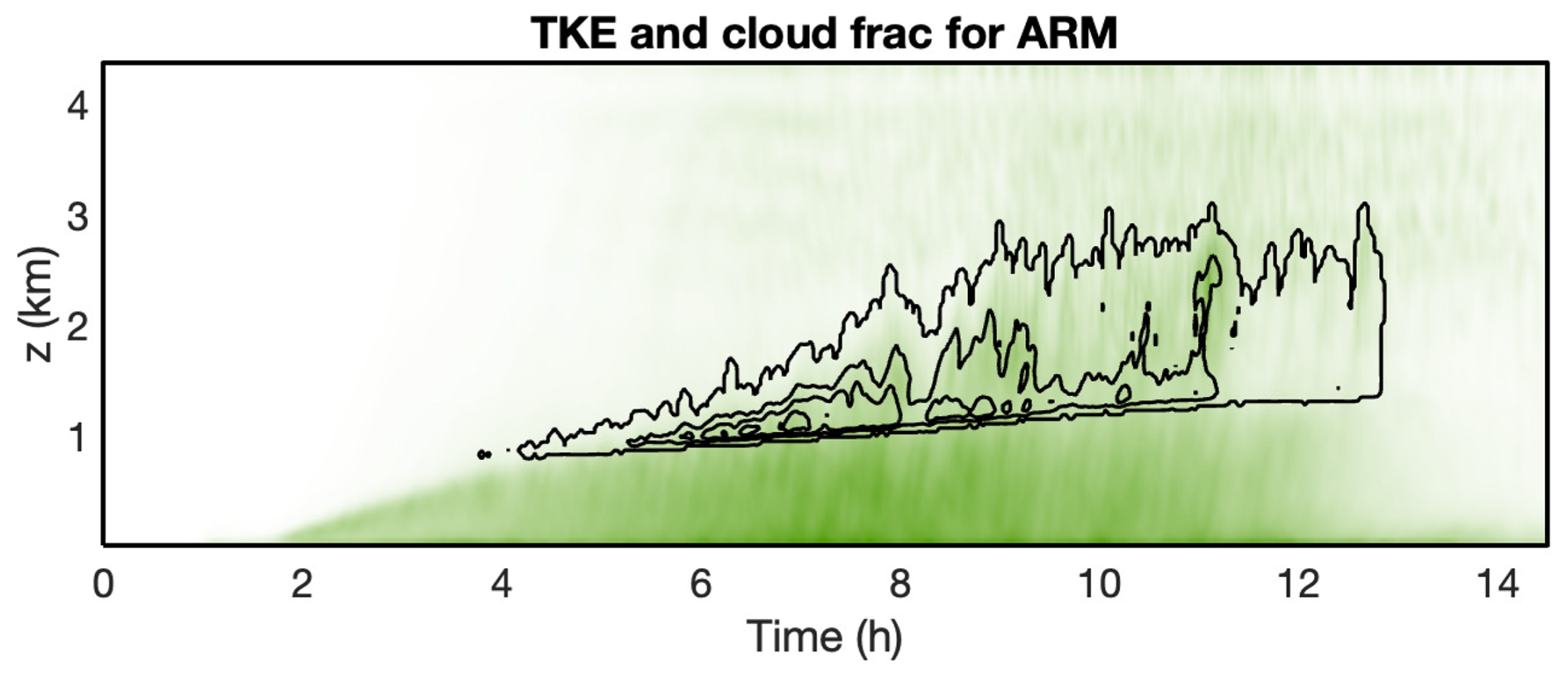 TKE and cloud frac for ARM

z (km)

4
3
2
1

0 2 4 6 8 10 12 14

Time (h)